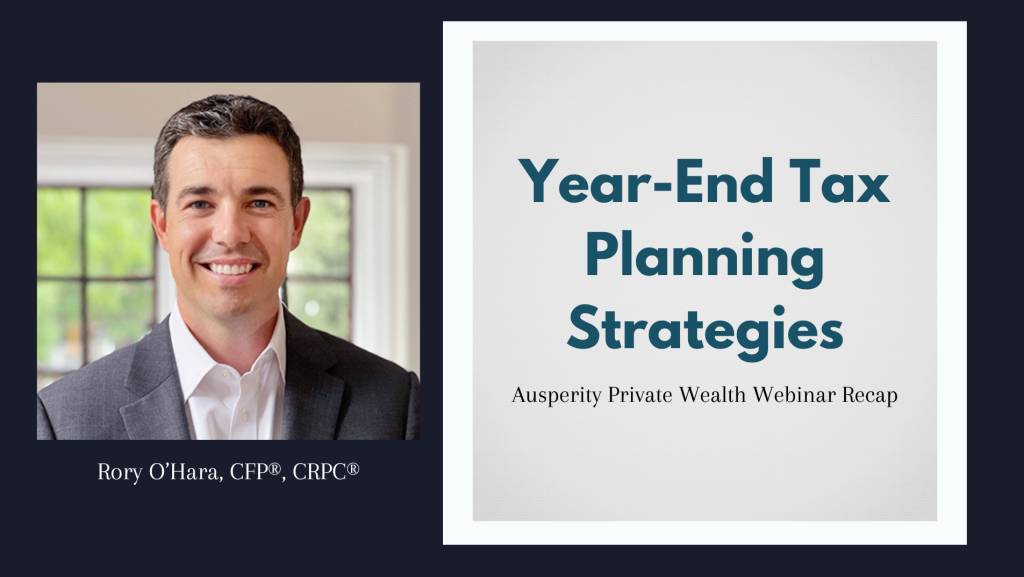 Rory O'Hara, CFP®, CRPC®

Year-End Tax Planning Strategies

Ausperity Private Wealth Webinar Recap